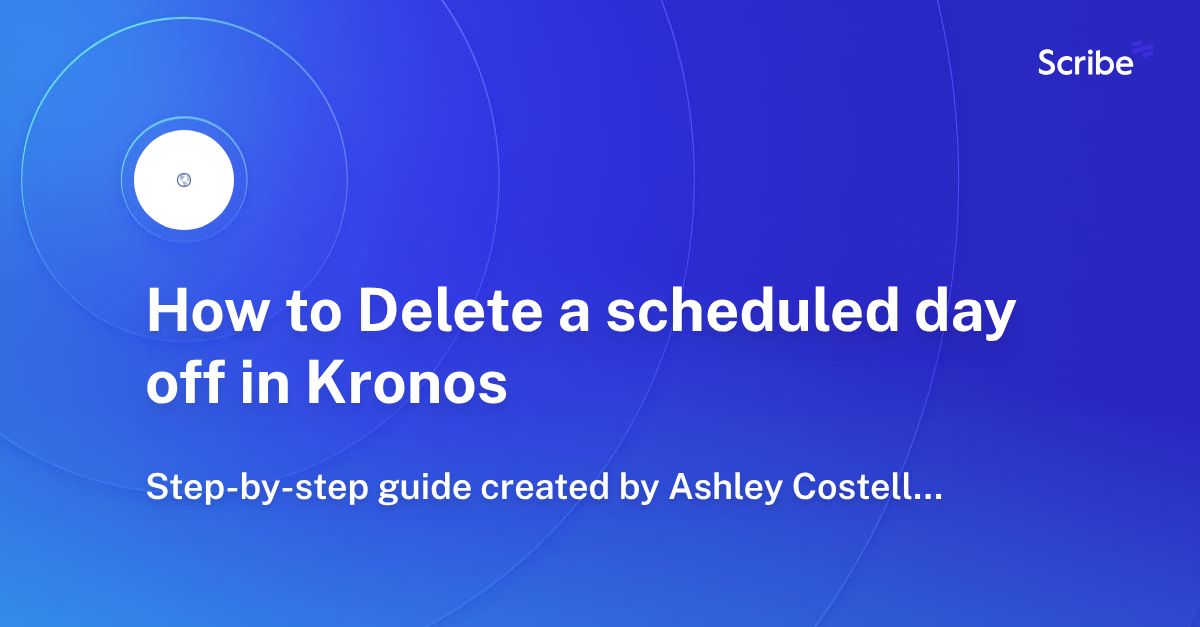 Scribe

How to Delete a scheduled day off in Kronos

Step-by-step guide created by Ashley Costell...